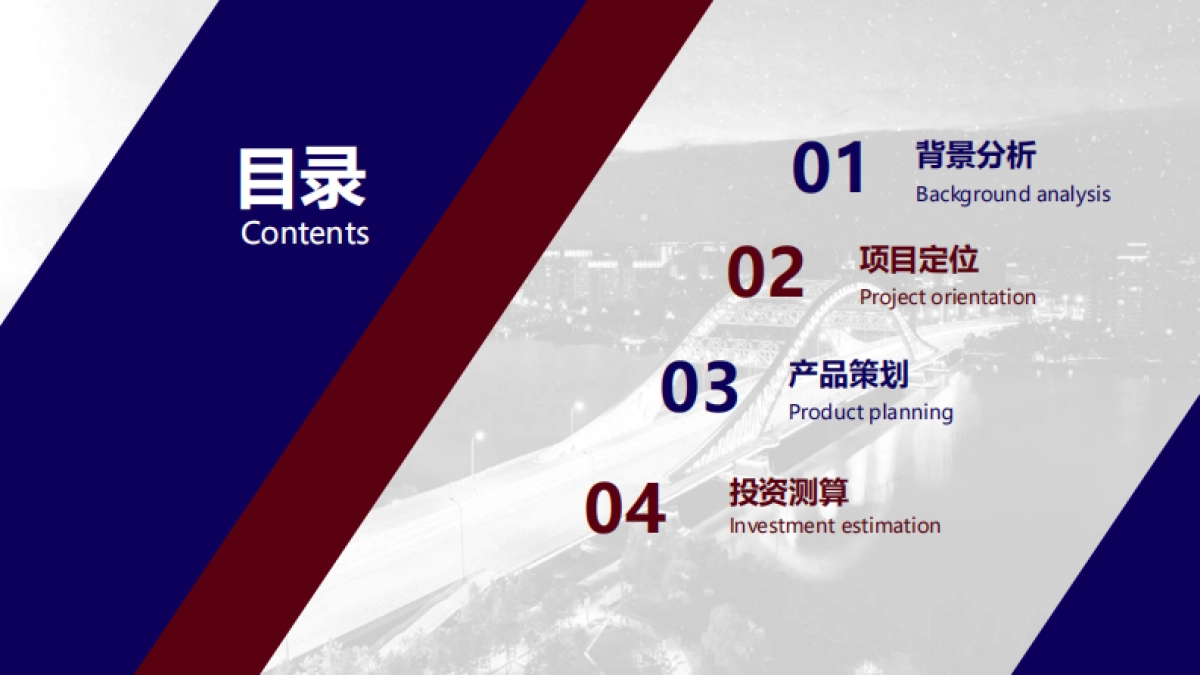 目录
Contents

01 背景分析
Background analysis

02 项目定位
Project orientation

03 产品策划
Product planning

04 投资测算
Investment estimation